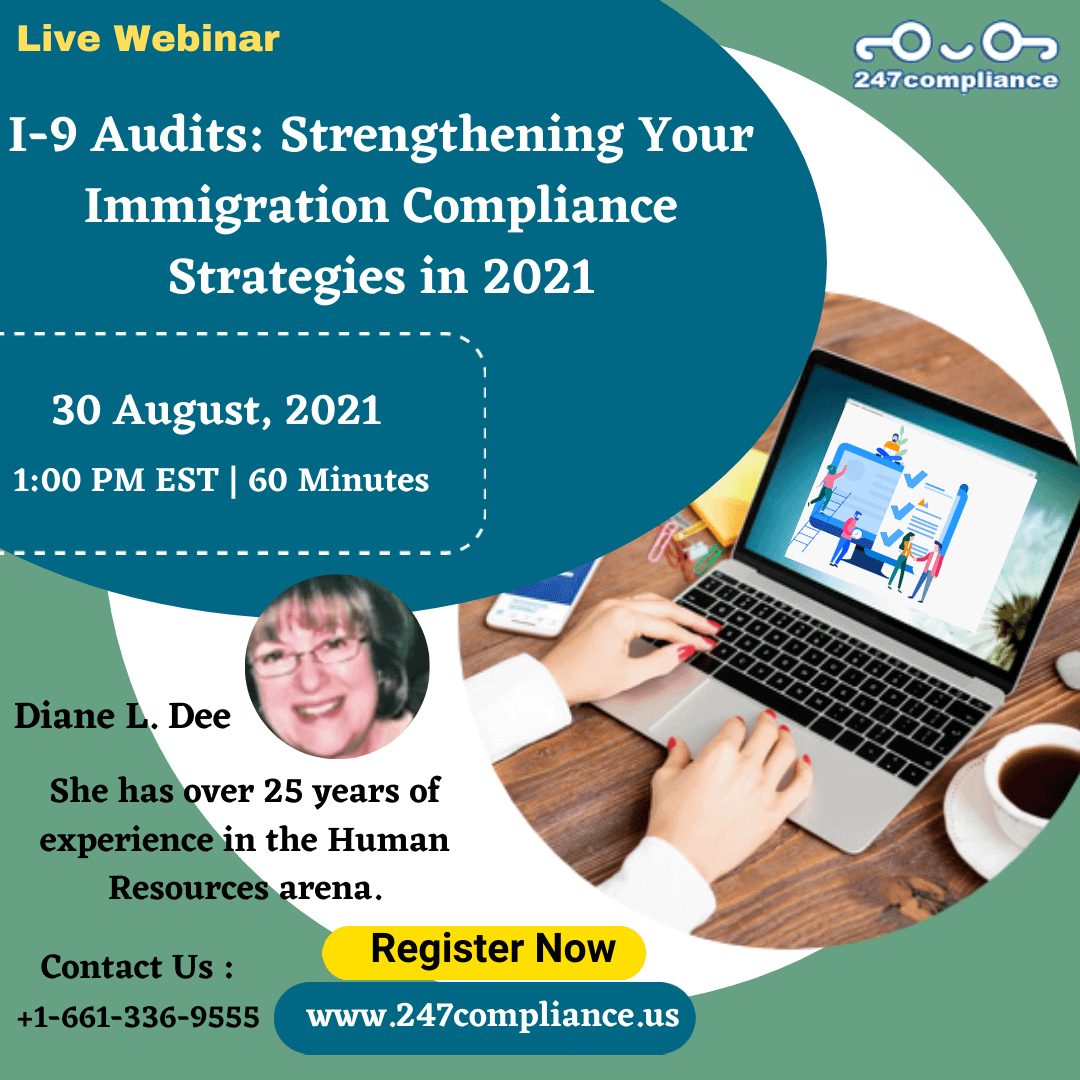 Live Webinar

247compliance

I-9 Audits: Strengthening Your Immigration Compliance Strategies in 2021

30 August, 2021

1:00 PM EST | 60 Minutes

Diane L. Dee

She has over 25 years of experience in the Human Resources arena.

Contact Us :

+1-661-336-9555

Register Now

www.247compliance.us